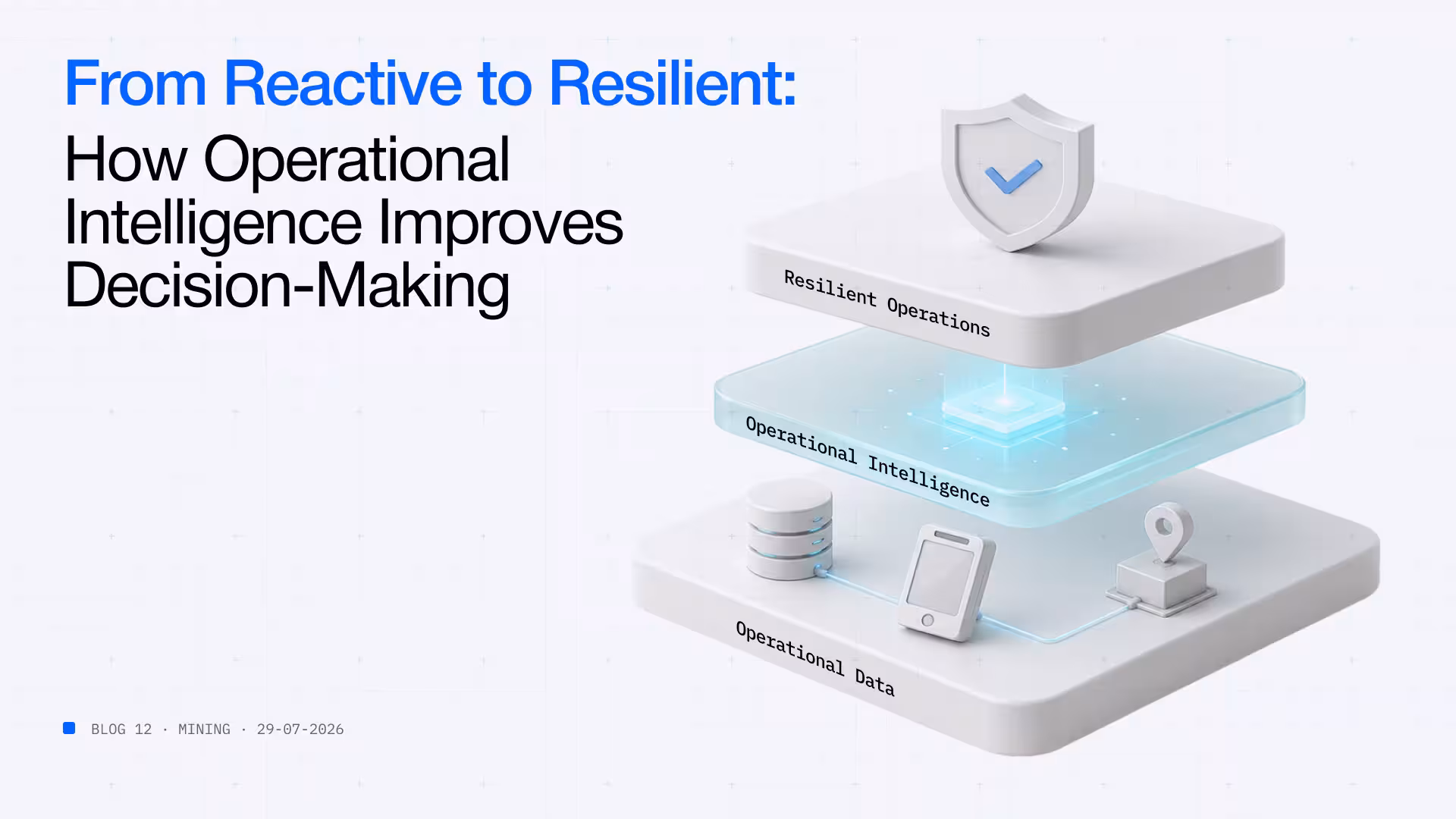 From Reactive to Resilient:

How Operational Intelligence Improves Decision-Making

Resilient Operations

Operational Intelligence

Operational Data

BLOG 12 · MINING · 29-07-2026